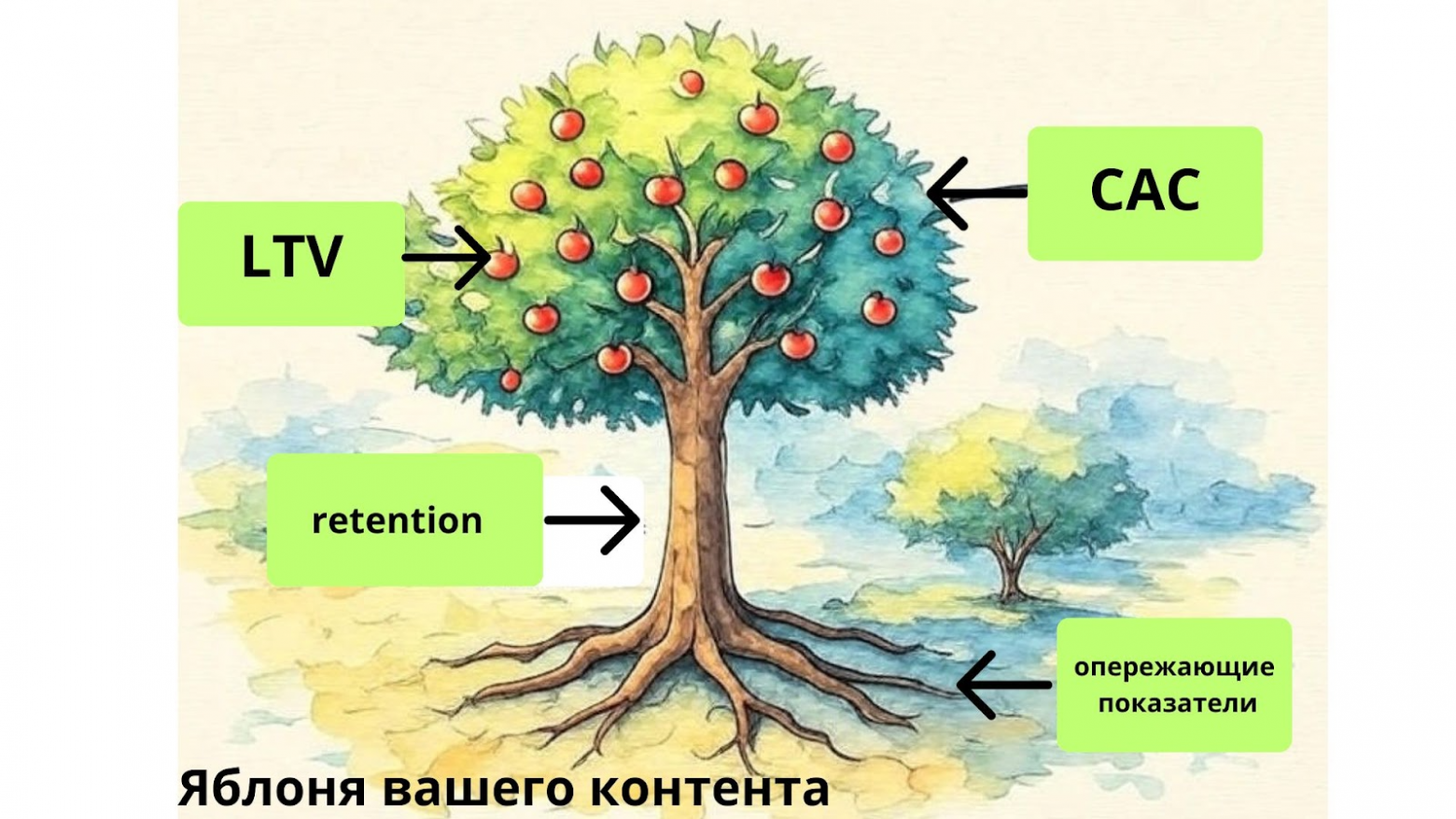 LTV

CAC

retention

опережающие показатели

Яблоня вашего контента